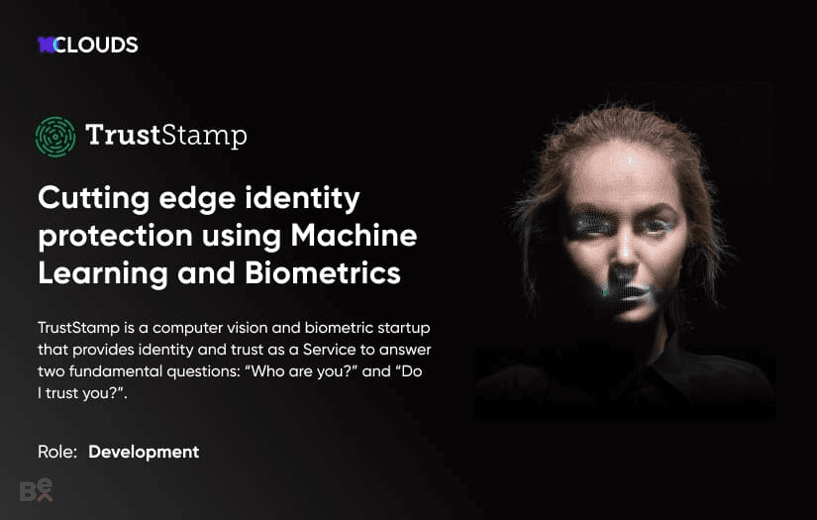 10CLOUDS

TrustStamp

Cutting edge identity protection using Machine Learning and Biometrics

TrustStamp is a computer vision and biometric startup that provides identity and trust as a Service to answer two fundamental questions: “Who are you?” and “Do I trust you?”.

Role: Development

Be